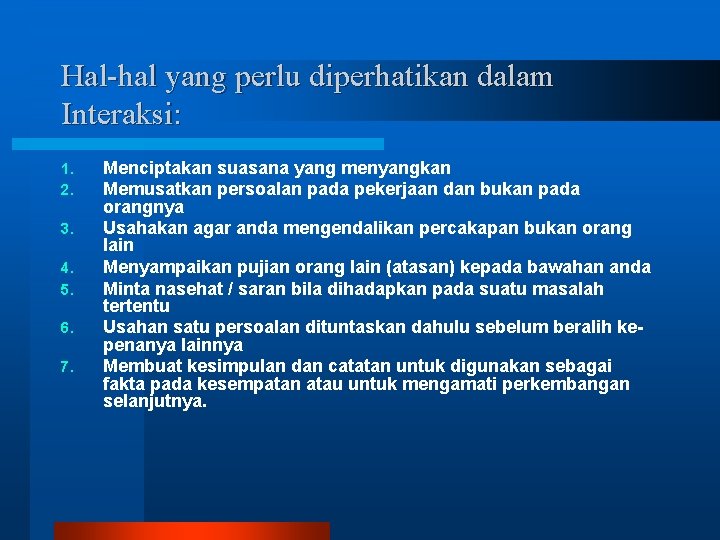 Hal-hal yang perlu diperhatikan dalam Interaksi:

1. Menciptakan suasana yang menyangkan
2. Memusatkan persoalan pada pekerjaan dan bukan pada orangnya
3. Usahakan agar anda mengendalikan percakapan bukan orang lain
4. Menyampaikan pujian orang lain (atasan) kepada bawahan anda
5. Minta nasehat / saran bila dihadapkan pada suatu masalah tertentu
6. Usahan satu persoalan dituntaskan dahulu sebelum beralih ke-penanya lainnya
7. Membuat kesimpulan dan catatan untuk digunakan sebagai fakta pada kesempatan atau untuk mengamati perkembangan selanjutnya.